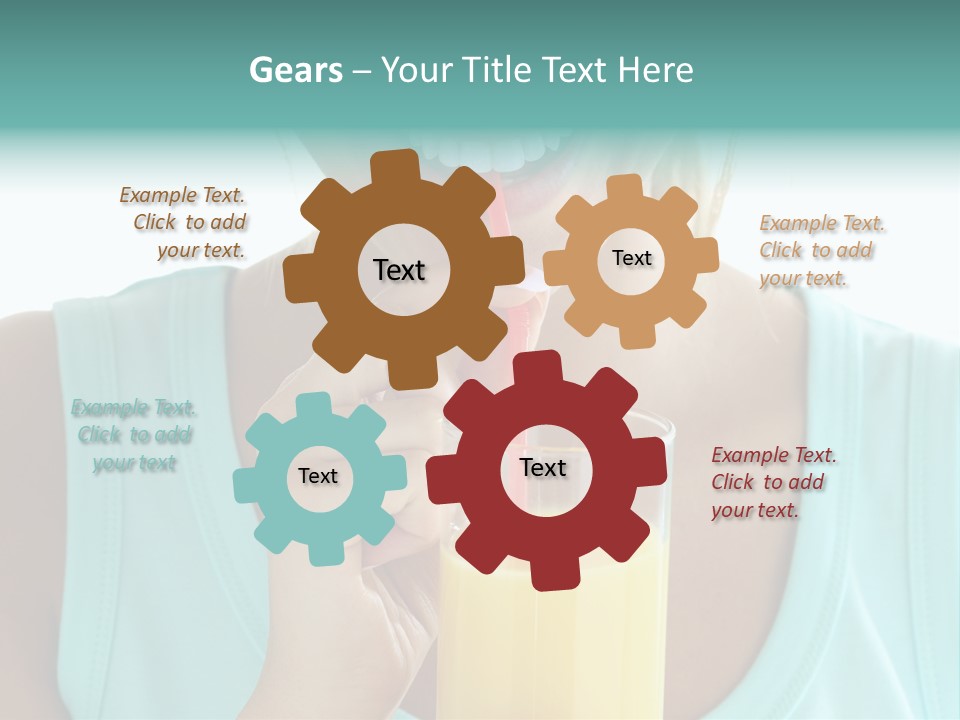 Gears – Your Title Text Here

Example Text. Click to add your text.

Text

Text

Example Text. Click to add your text.

Example Text. Click to add your text

Text

Text

Example Text. Click to add your text.